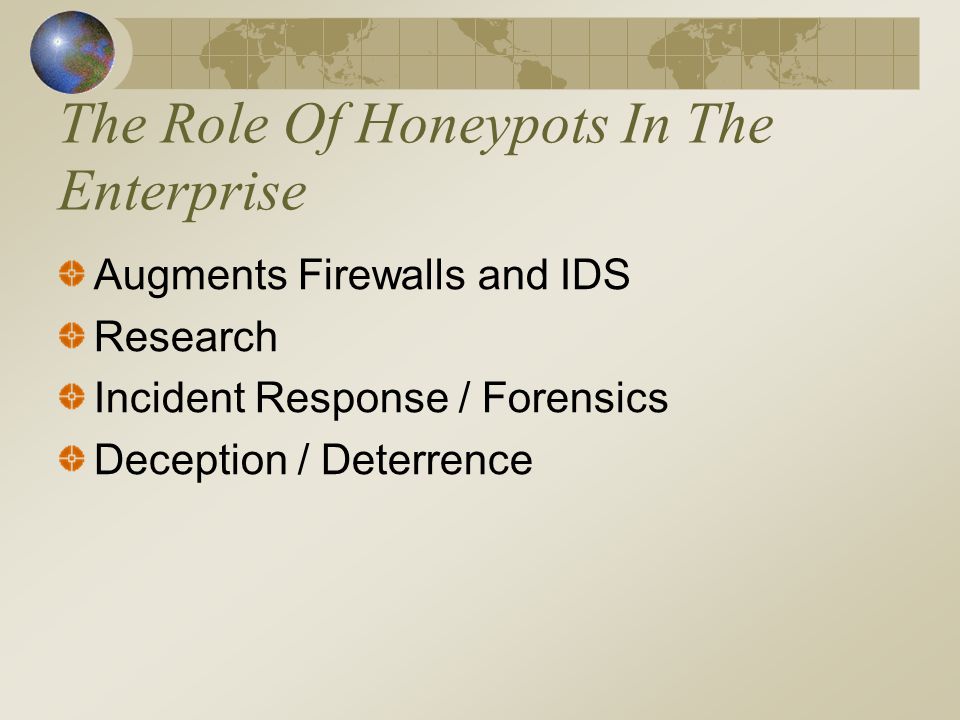 The Role Of Honeypots In The Enterprise

Augments Firewalls and IDS

Research

Incident Response / Forensics

Deception / Deterrence